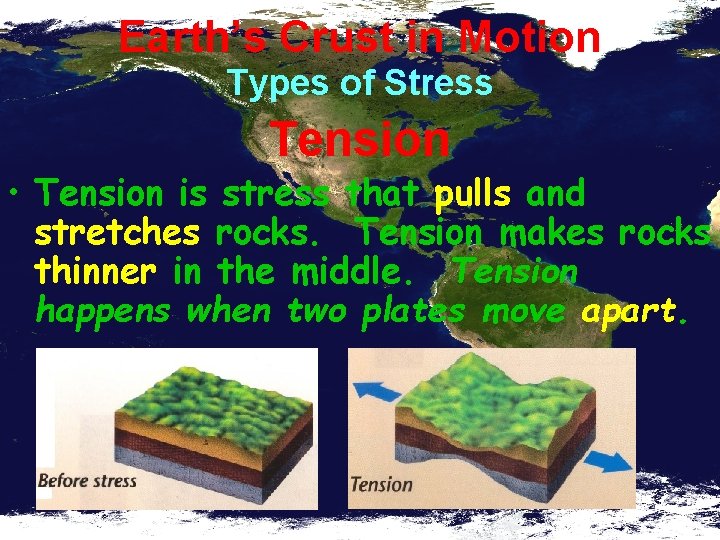 Earth's Crust in Motion
Types of Stress
Tension

• Tension is stress that pulls and stretches rocks. Tension makes rocks thinner in the middle. Tension happens when two plates move apart.

Before stress

Tension